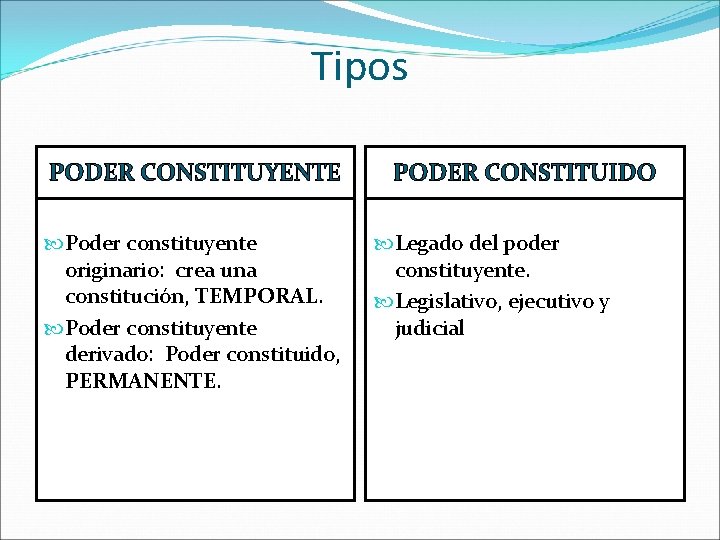 Tipos

PODER CONSTITUYENTE

Poder constituyente originario: crea una constitución, TEMPORAL.

Poder constituyente derivado: Poder constituido, PERMANENTE.

PODER CONSTITUIDO

Legado del poder constituyente.

Legislativo, ejecutivo y judicial